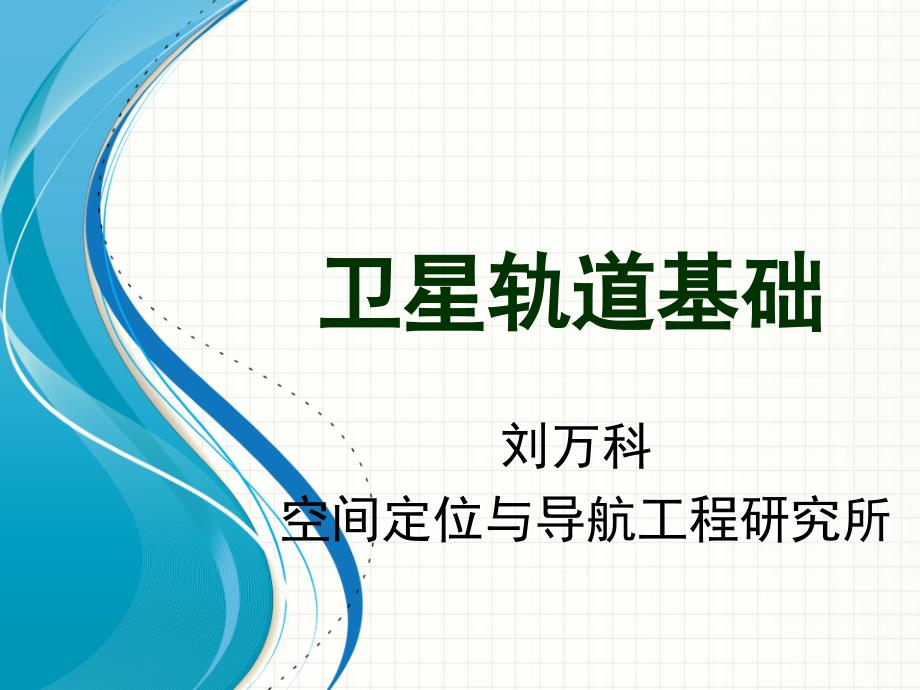 卫星轨道基础

刘万科
空间定位与导航工程研究所